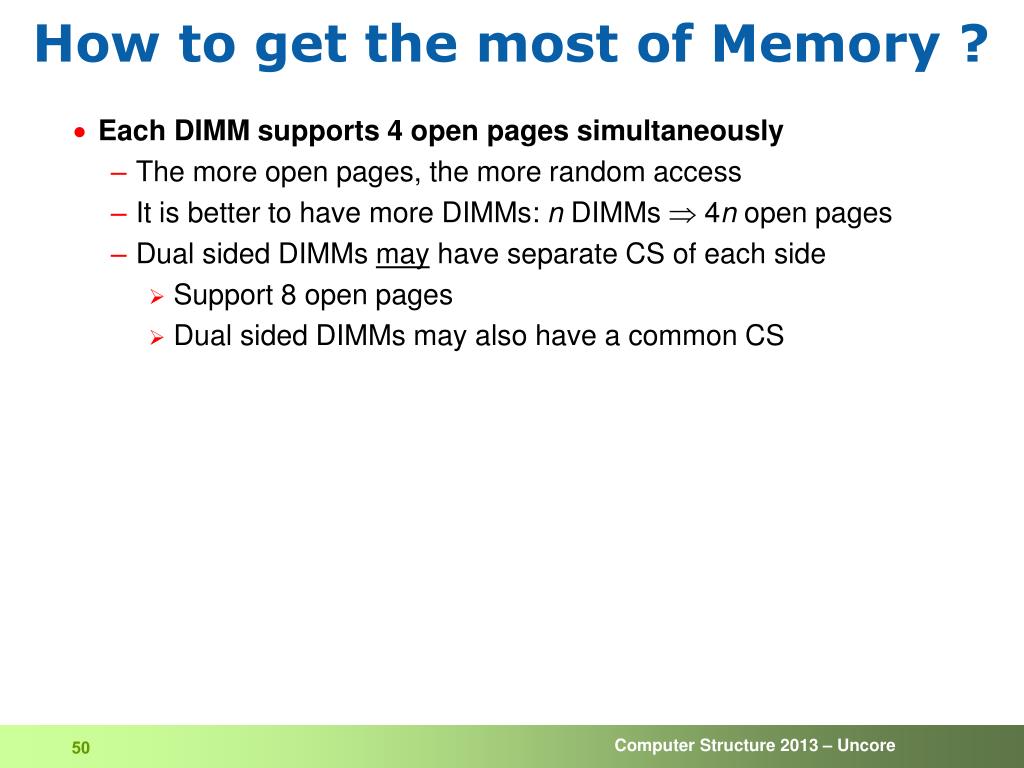 How to get the most of Memory ?

• Each DIMM supports 4 open pages simultaneously
– The more open pages, the more random access
– It is better to have more DIMMs: $n$ DIMMs $\Rightarrow$ $4n$ open pages
– Dual sided DIMMs may have separate CS of each side
➢ Support 8 open pages
➢ Dual sided DIMMs may also have a common CS

50

Computer Structure 2013 – Uncore